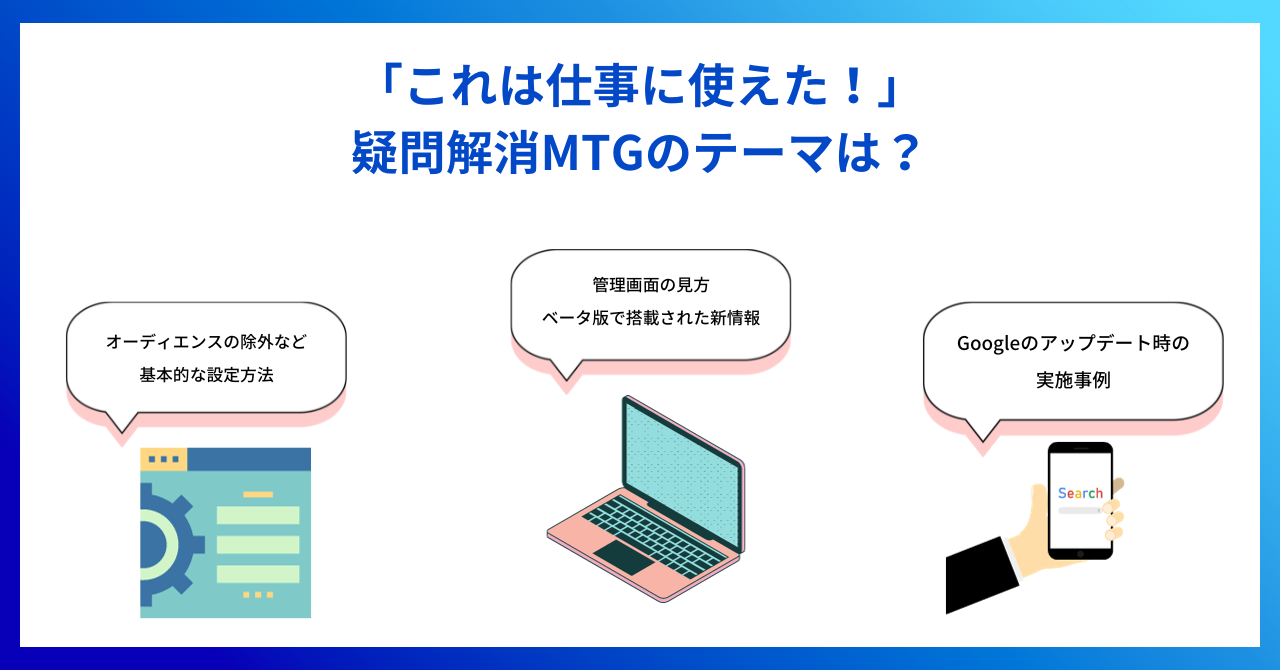 「これは仕事に使えた！」
疑問解消MTGのテーマは？

オーディエンスの除外など
基本的な設定方法

管理画面の見方
ベータ版で搭載された新情報

Googleのアップデート時の
実施事例

Search